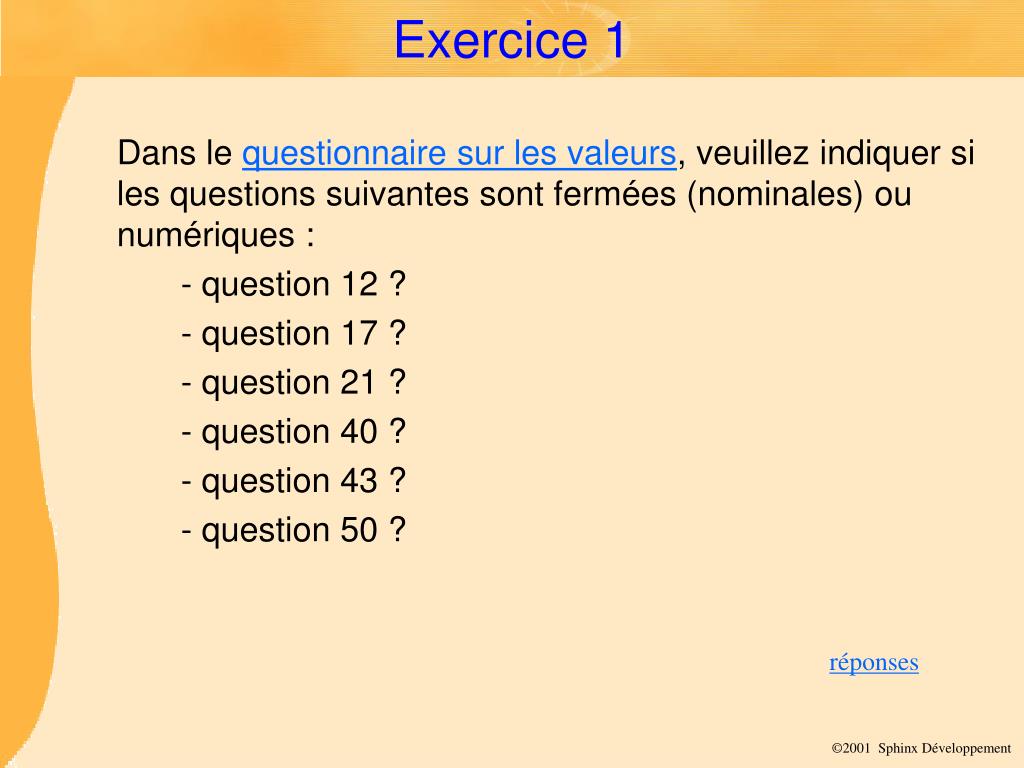 Exercice 1

Dans le questionnaire sur les valeurs, veuillez indiquer si les questions suivantes sont fermées (nominales) ou numériques :

- question 12 ?
- question 17 ?
- question 21 ?
- question 40 ?
- question 43 ?
- question 50 ?

réponses

©2001 Sphinx Développement